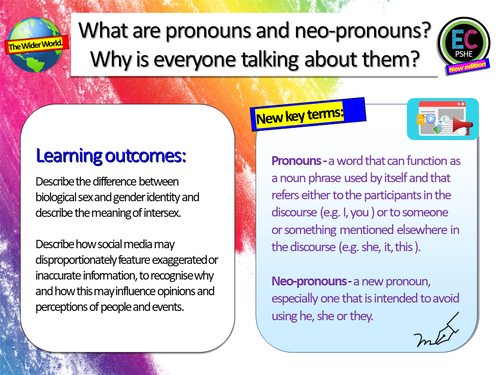 The Wider World.

What are pronouns and neo-pronouns? Why is everyone talking about them?

EC PSHE New edition

Learning outcomes:

Describe the difference between biological sex and gender identity and describe the meaning of intersex.

Describe how social media may disproportionately feature exaggerated or inaccurate information, to recognise why and how this may influence opinions and perceptions of people and events.

New key terms:

Pronouns - a word that can function as a noun phrase used by itself and that refers either to the participants in the discourse (e.g. I, you ) or to someone or something mentioned elsewhere in the discourse (e.g. she, it, this ).

Neo-pronouns - a new pronoun, especially one that is intended to avoid using he, she or they.